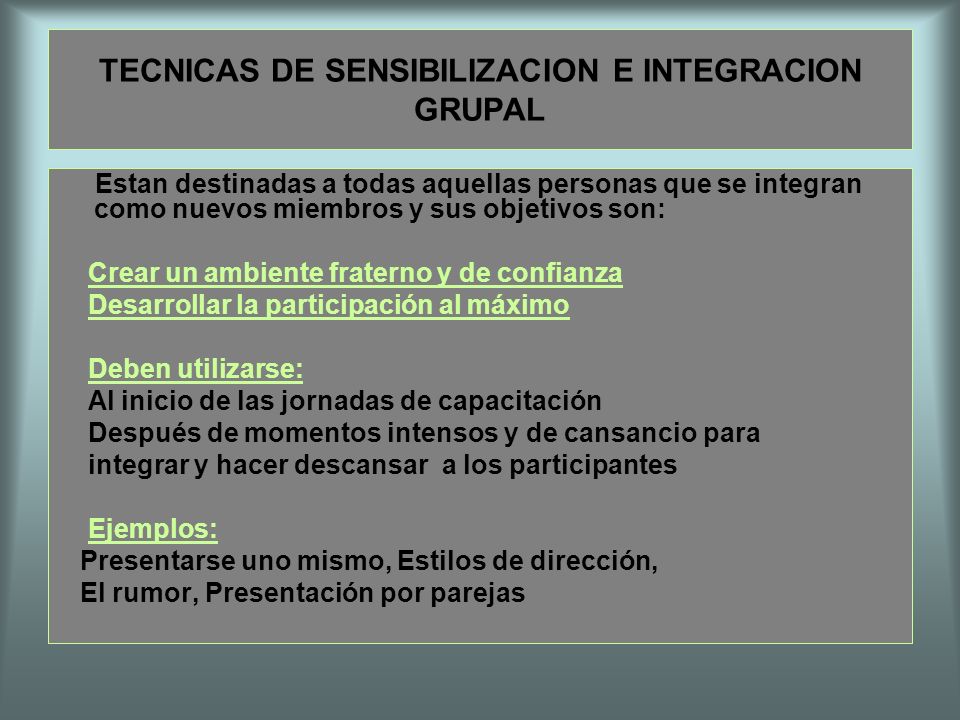 TECNICAS DE SENSIBILIZACION E INTEGRACION GRUPAL

Estan destinadas a todas aquellas personas que se integran como nuevos miembros y sus objetivos son:

Crear un ambiente fraterno y de confianza
Desarrollar la participación al máximo

Deben utilizarse:
Al inicio de las jornadas de capacitación
Después de momentos intensos y de cansancio para integrar y hacer descansar a los participantes

Ejemplos:
Presentarse uno mismo, Estilos de dirección,
El rumor, Presentación por parejas